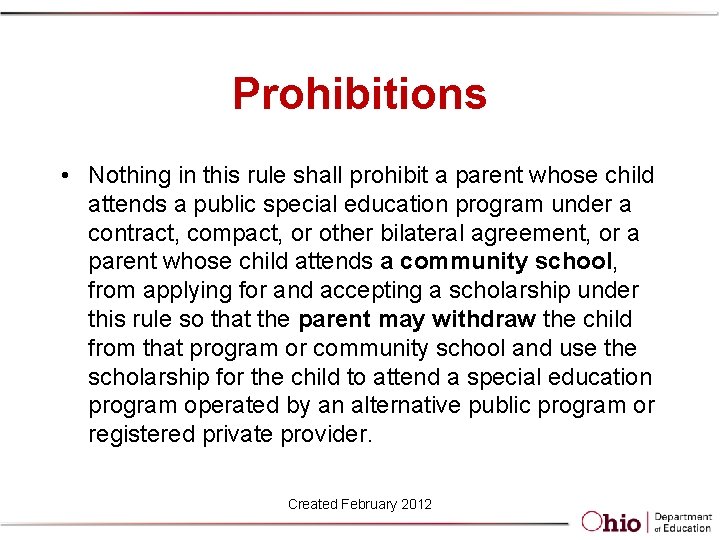 Prohibitions

• Nothing in this rule shall prohibit a parent whose child attends a public special education program under a contract, compact, or other bilateral agreement, or a parent whose child attends a community school, from applying for and accepting a scholarship under this rule so that the parent may withdraw the child from that program or community school and use the scholarship for the child to attend a special education program operated by an alternative public program or registered private provider.

Created February 2012

Ohio | Department of Education